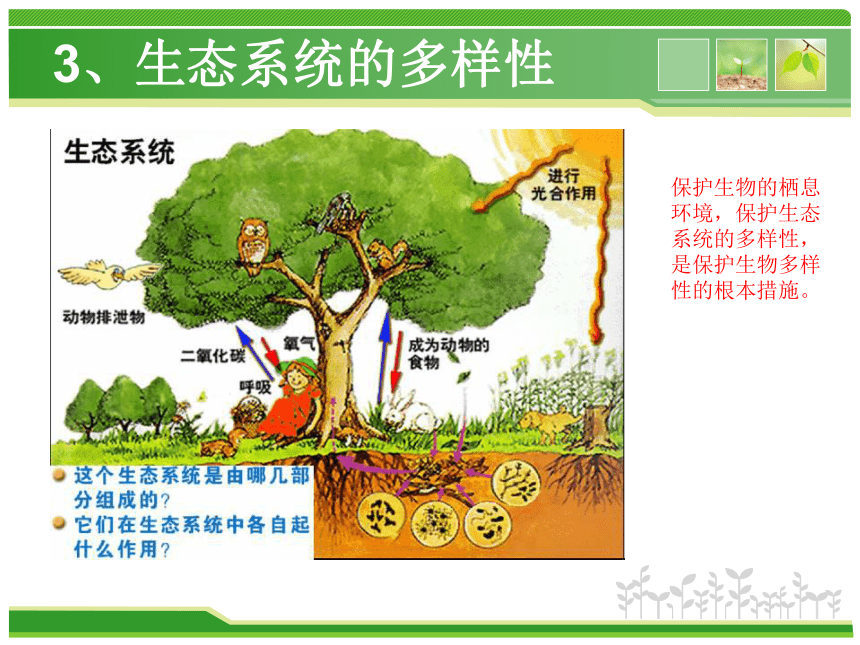 3、生态系统的多样性

生态系统

进行光合作用

动物排泄物

二氧化碳

氧气

呼吸

成为动物的食物

这个生态系统是由哪几部分组成的？

它们在生态系统中各自起什么作用？

保护生物的栖息环境，保护生态系统的多样性，是保护生物多样性的根本措施。